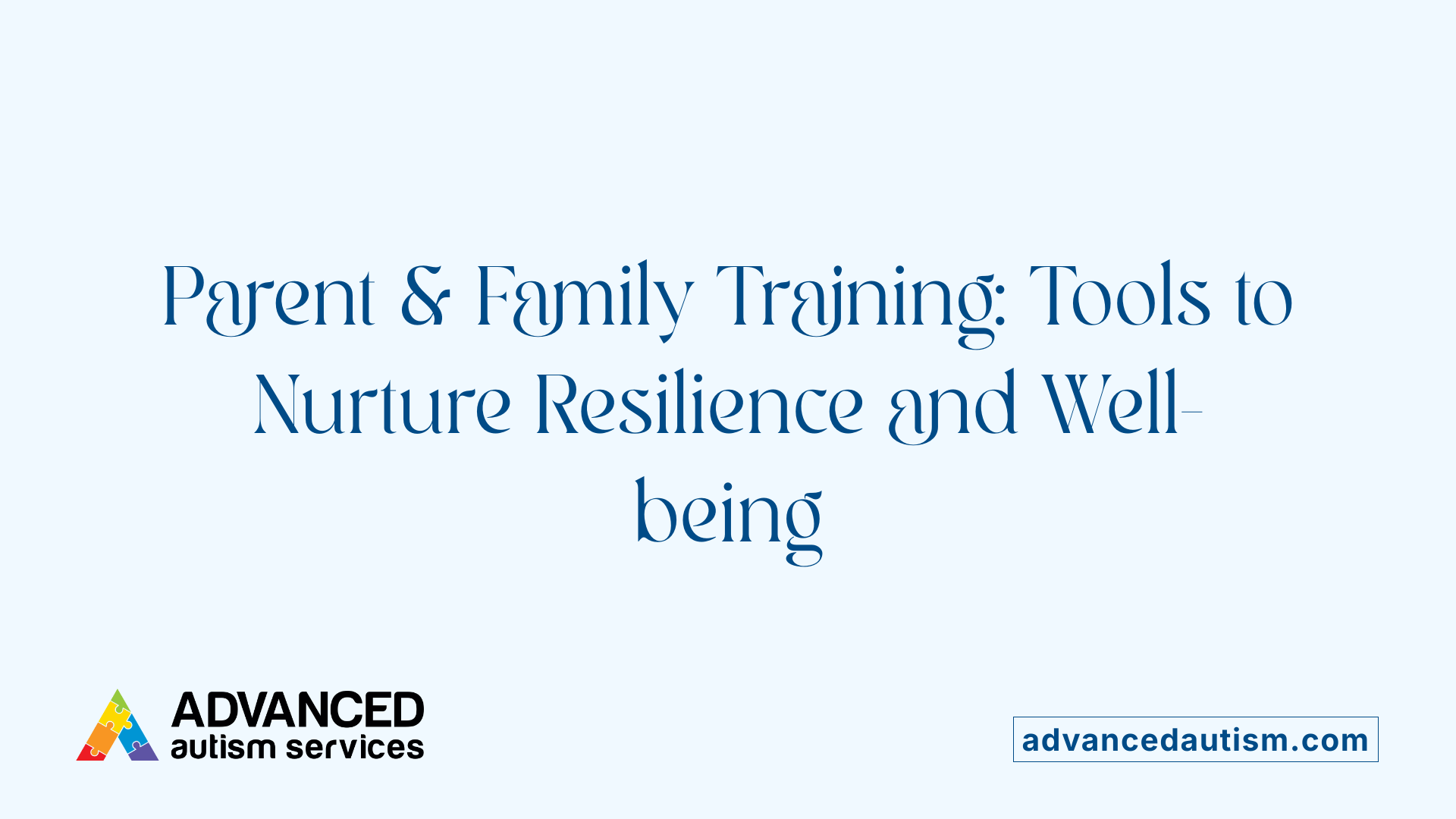 Parent & Family Training: Tools to Nurture Resilience and Well-being

ADVANCED
autism services

advancedautism.com